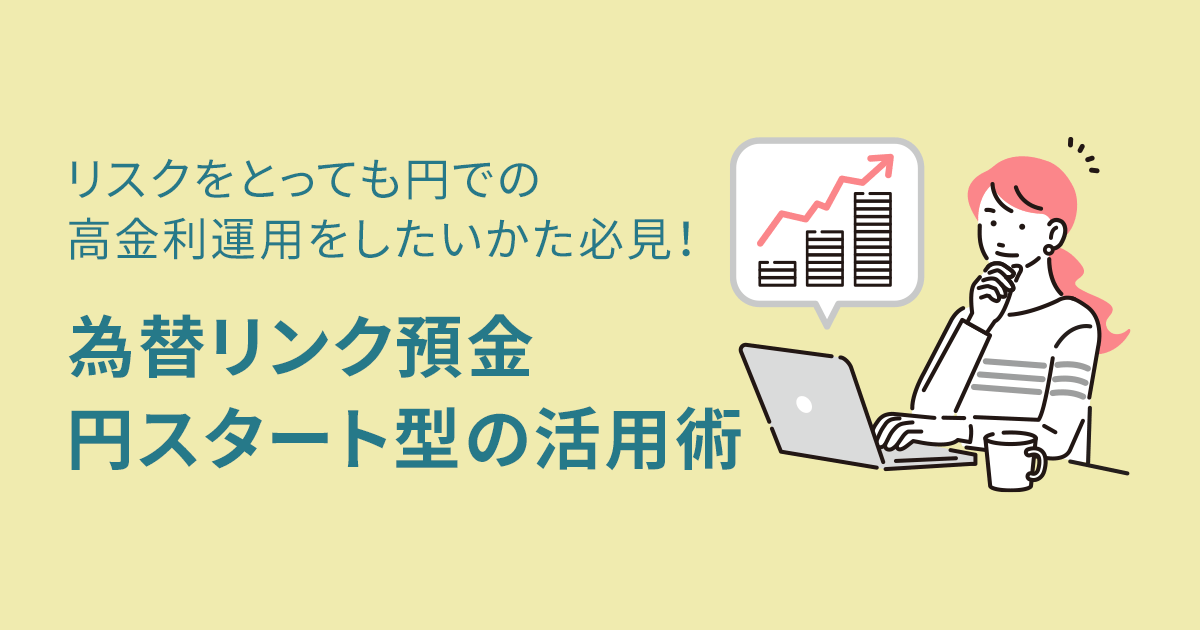 リスクをとっても円での
高金利運用をしたいかた必見！

為替リンク預金
円スタート型の活用術